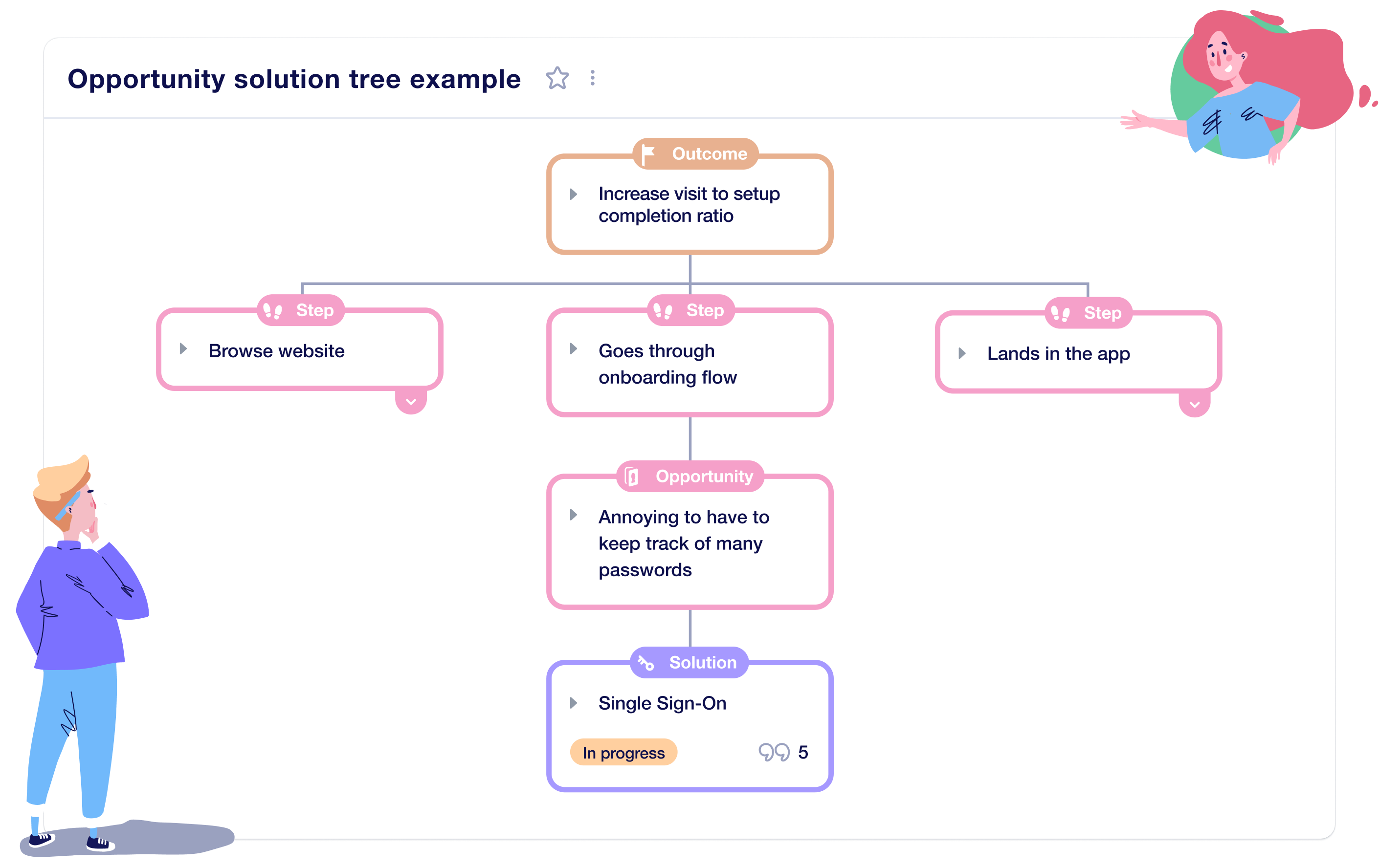 Opportunity solution tree example

Outcome

Increase visit to setup completion ratio

Step

Browse website

Step

Goes through onboarding flow

Step

Lands in the app

Opportunity

Annoying to have to keep track of many passwords

Solution

Single Sign-On

In progress

5